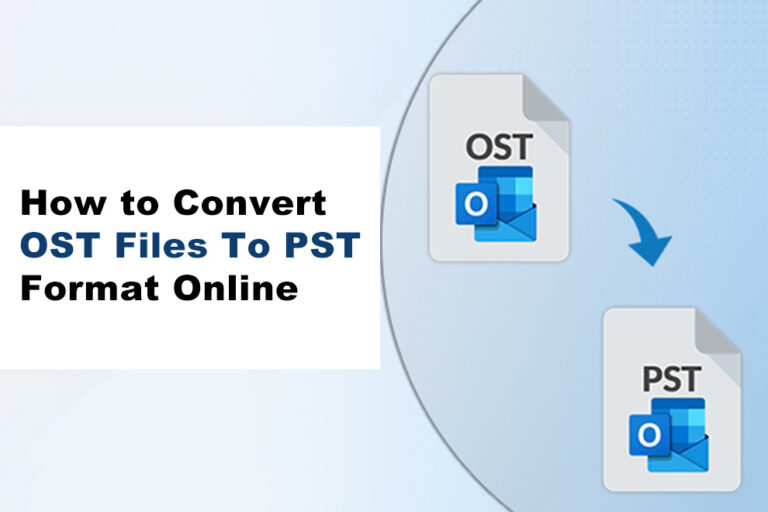 How to Convert OST Files To PST Format Online

OST

O

PST

O